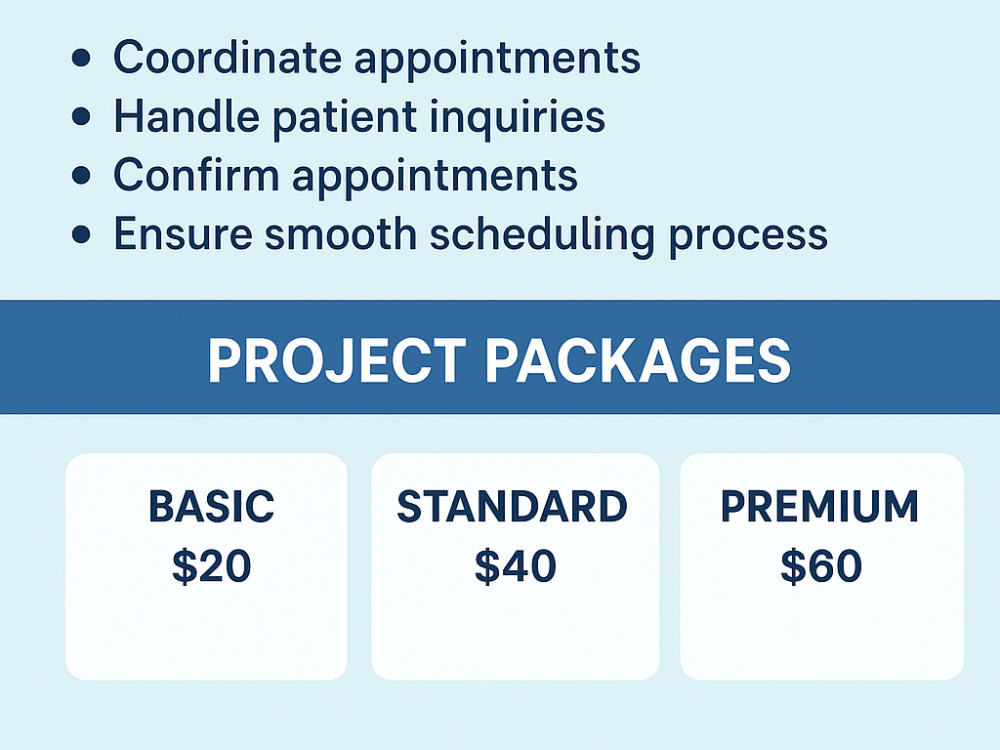 • Coordinate appointments
• Handle patient inquiries
• Confirm appointments
• Ensure smooth scheduling process

PROJECT PACKAGES

BASIC
\$20

STANDARD
\$40

PREMIUM
\$60